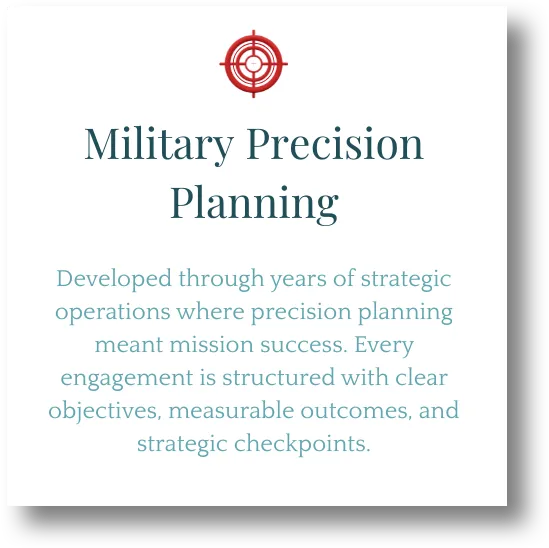 Military Precision Planning

Developed through years of strategic operations where precision planning meant mission success. Every engagement is structured with clear objectives, measurable outcomes, and strategic checkpoints.